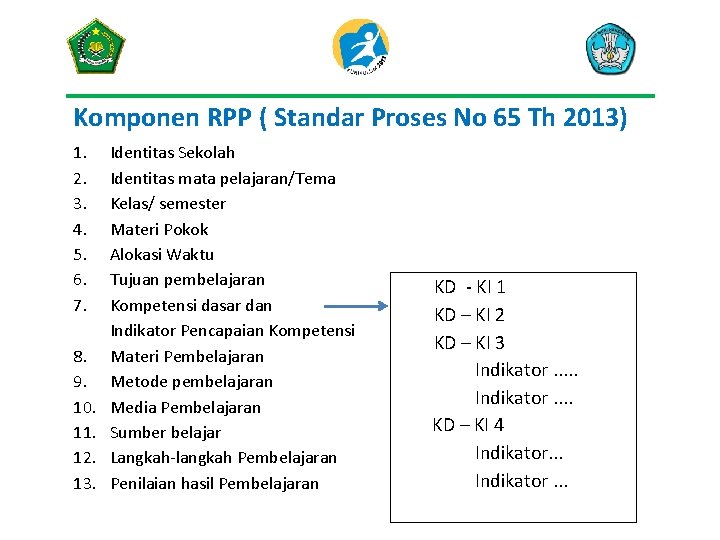 Komponen RPP ( Standar Proses No 65 Th 2013)

1. Identitas Sekolah
2. Identitas mata pelajaran/Tema
3. Kelas/ semester
4. Materi Pokok
5. Alokasi Waktu
6. Tujuan pembelajaran
7. Kompetensi dasar dan Indikator Pencapaian Kompetensi
8. Materi Pembelajaran
9. Metode pembelajaran
10. Media Pembelajaran
11. Sumber belajar
12. Langkah-langkah Pembelajaran
13. Penilaian hasil Pembelajaran

KD - KI 1
KD – KI 2
KD – KI 3
Indikator .....
Indikator ....
KD – KI 4
Indikator...
Indikator ...